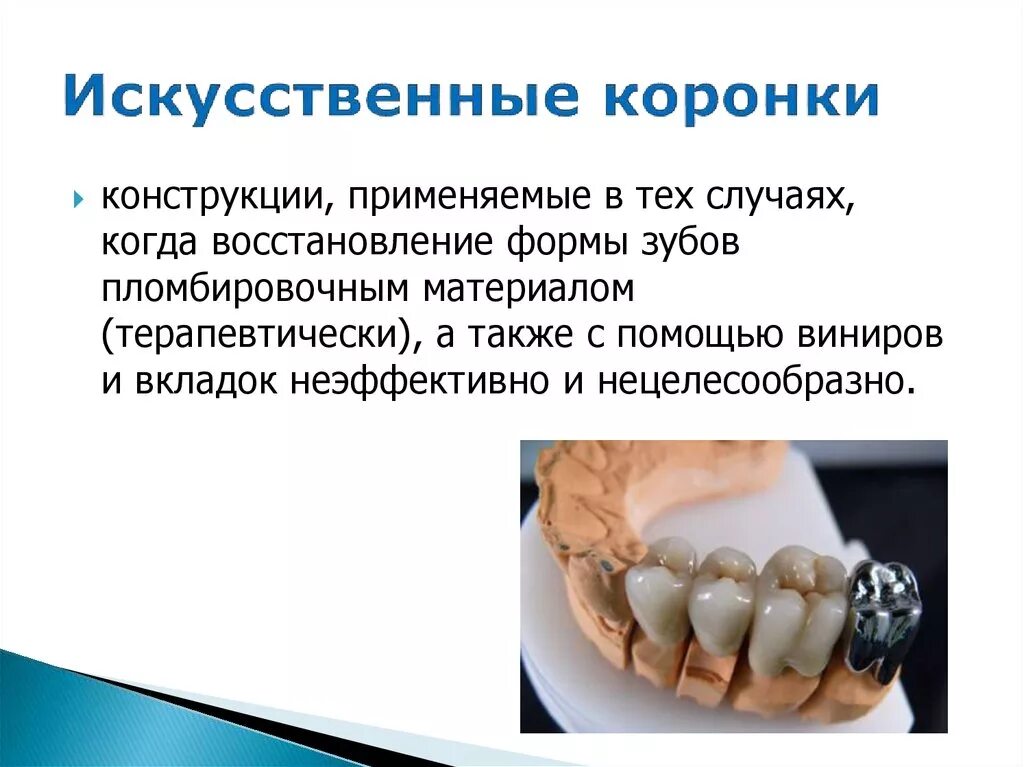 Искусственные коронки

конструкции, применяемые в тех случаях, когда восстановление формы зубов пломбировочным материалом (терапевтически), а также с помощью виниров и вкладок неэффективно и нецелесообразно.